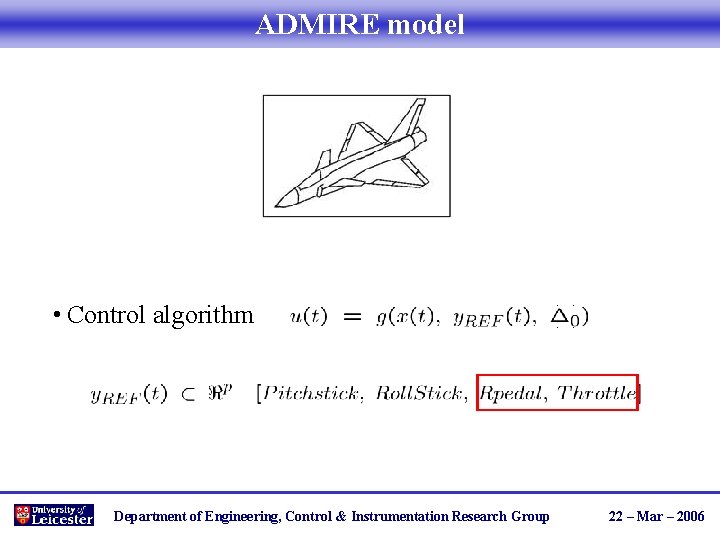 ADMIRE model

• Control algorithm $u(t) = g(x(t), y_{REF}(t), \Delta_0)$

$y_{REF}(t) \subset \Re^p$ $[Pitchstick, RollStick, Rpedal, Throttle]$

University of Leicester

Department of Engineering, Control & Instrumentation Research Group

22 – Mar – 2006